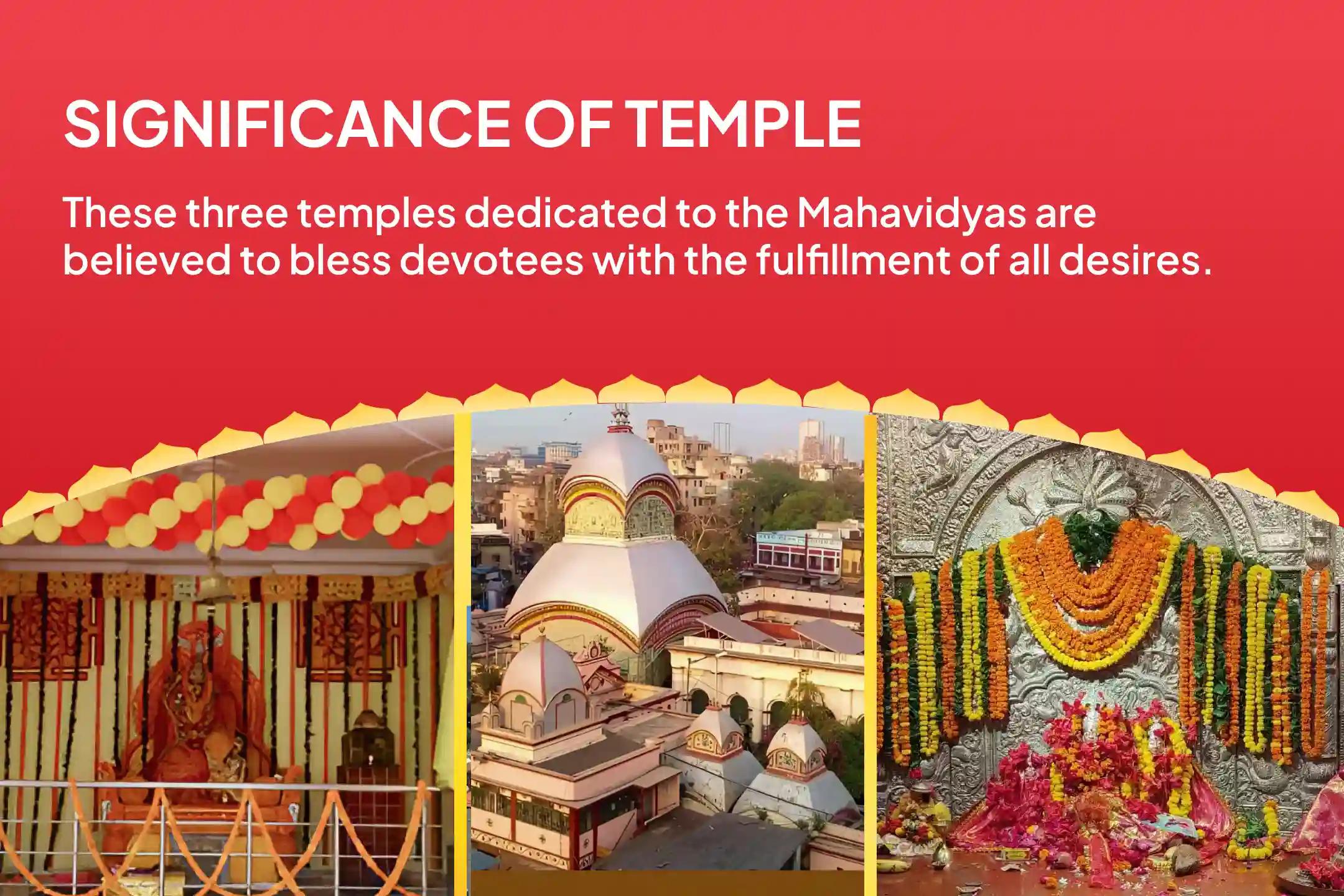 SIGNIFICANCE OF TEMPLE

These three temples dedicated to the Mahavidyas are believed to bless devotees with the fulfillment of all desires.